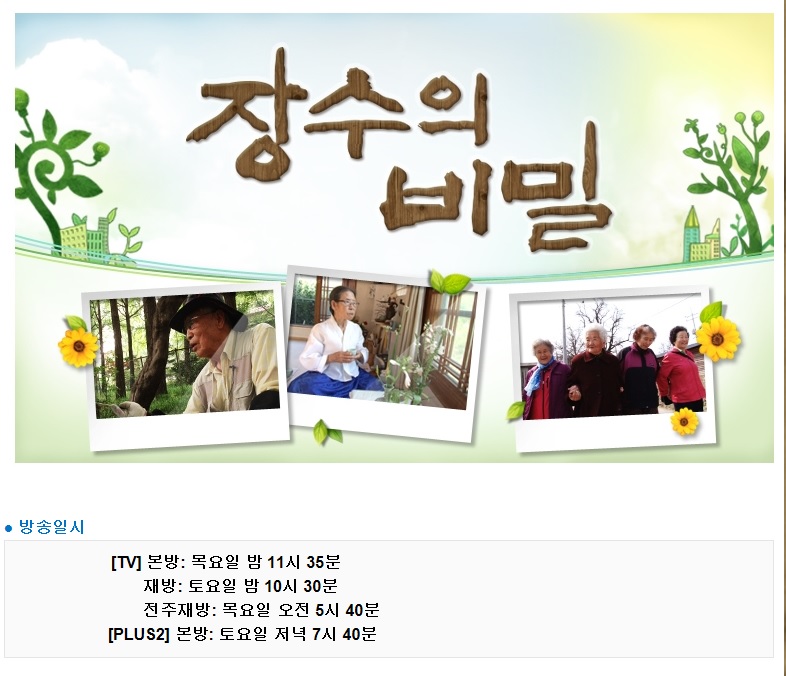 장수의 비밀

● 방송일시

[TV] 본방: 목요일 밤 11시 35분
재방: 토요일 밤 10시 30분
전주재방: 목요일 오전 5시 40분
[PLUS2] 본방: 토요일 저녁 7시 40분